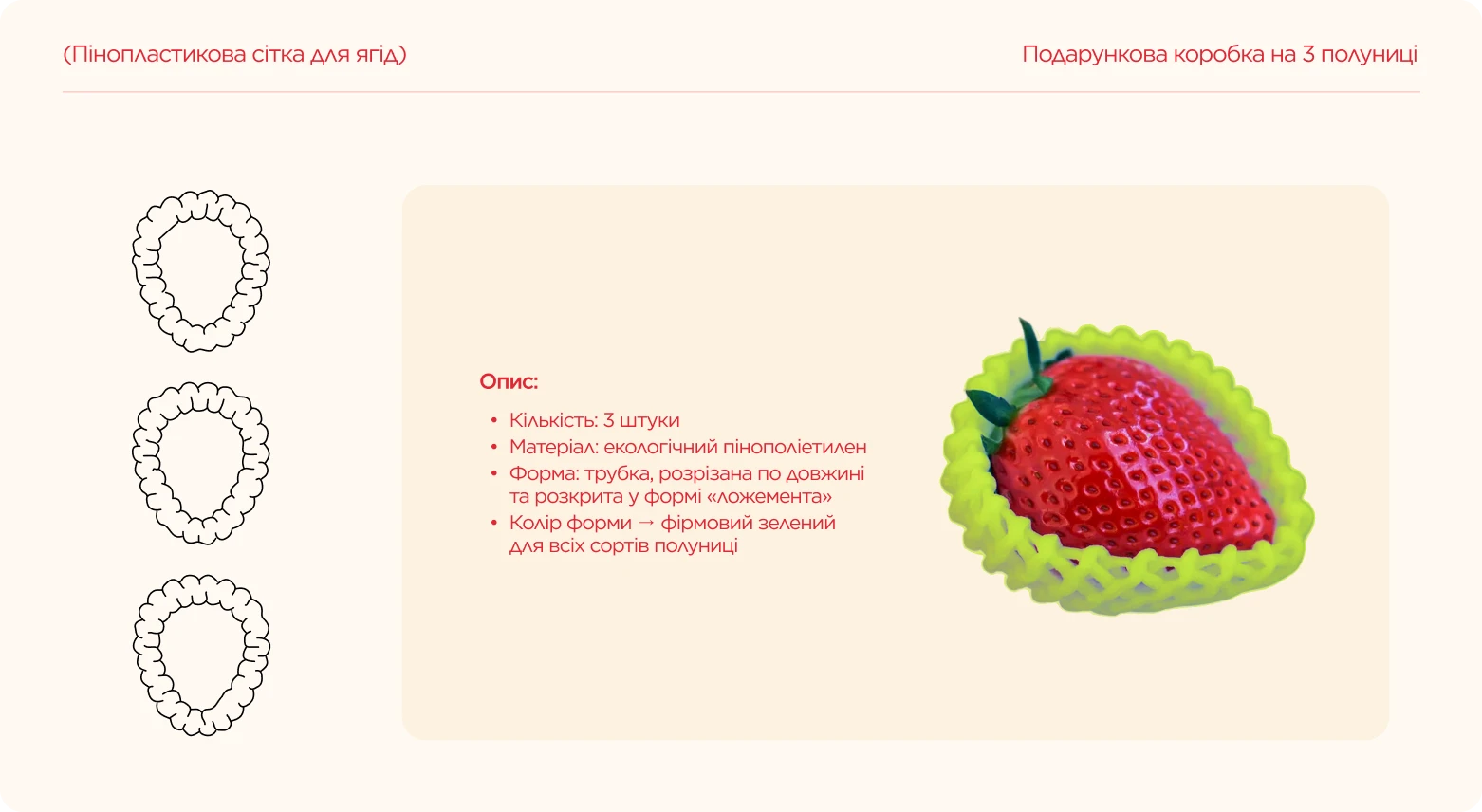 (Пінопластикова сітка для ягід)

Подарункова коробка на 3 полуниці

Опис:

• Кількість: 3 штуки
• Матеріал: екологічний пінополіетилен
• Форма: трубка, розрізана по довжині та розкрита у формі «ложемента»
• Колір форми → фірмовий зелений для всіх сортів полуниці